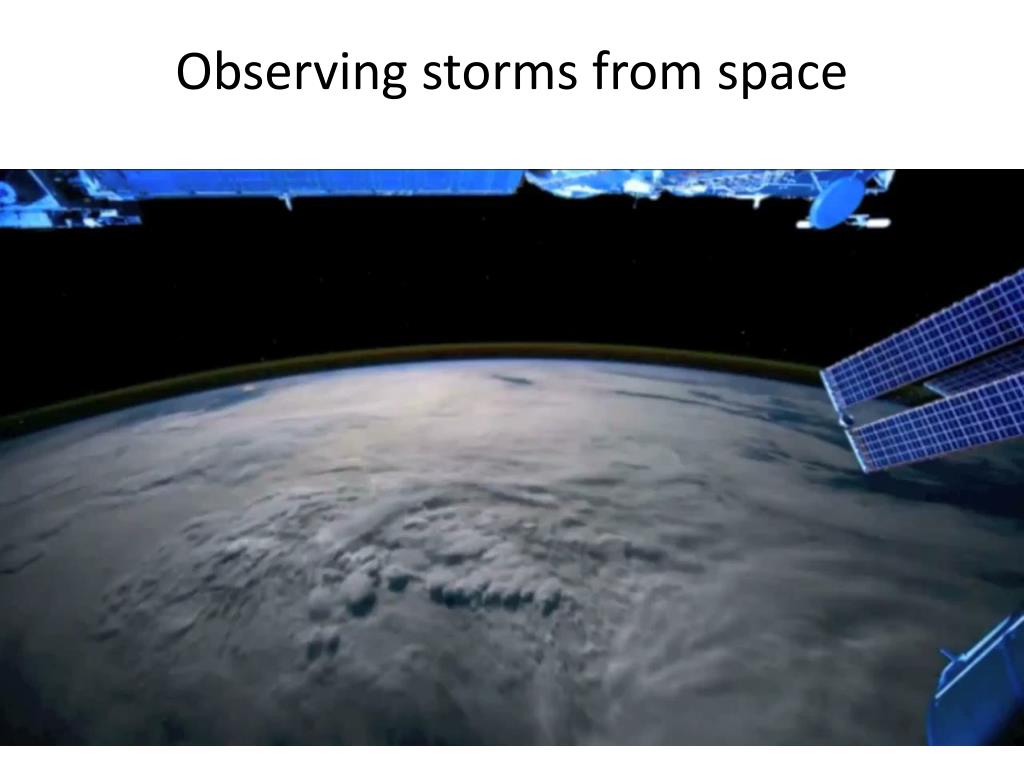 Observing storms from space